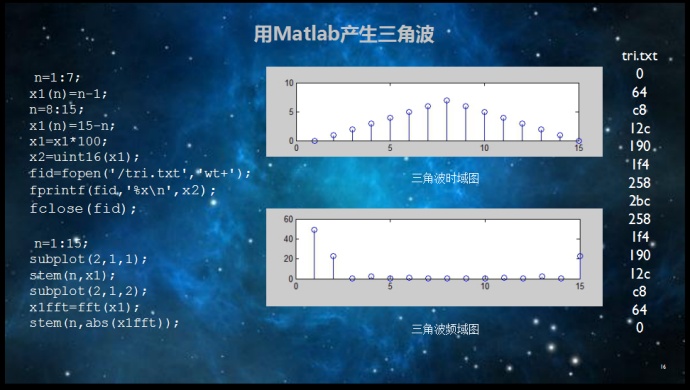 用Matlab产生三角波

n=1:7;
x1(n)=n-1;
n=8:15;
x1(n)=15-n;
x1=x1*100;
x2=uint16(x1);
fid=fopen('/tri.txt','wt+');
fprintf(fid,'%x\n',x2);
fclose(fid);

n=1:15;
subplot(2,1,1);
stem(n,x1);
subplot(2,1,2);
x1fft=fft(x1);
stem(n,abs(x1fft));

10
5
0
0 5 10 15

三角波时域图

60
40
20
0
0 5 10 15

三角波频域图

tri.txt
0
64
c8
12c
190
1f4
258
2bc
258
1f4
190
12c
c8
64
0

16